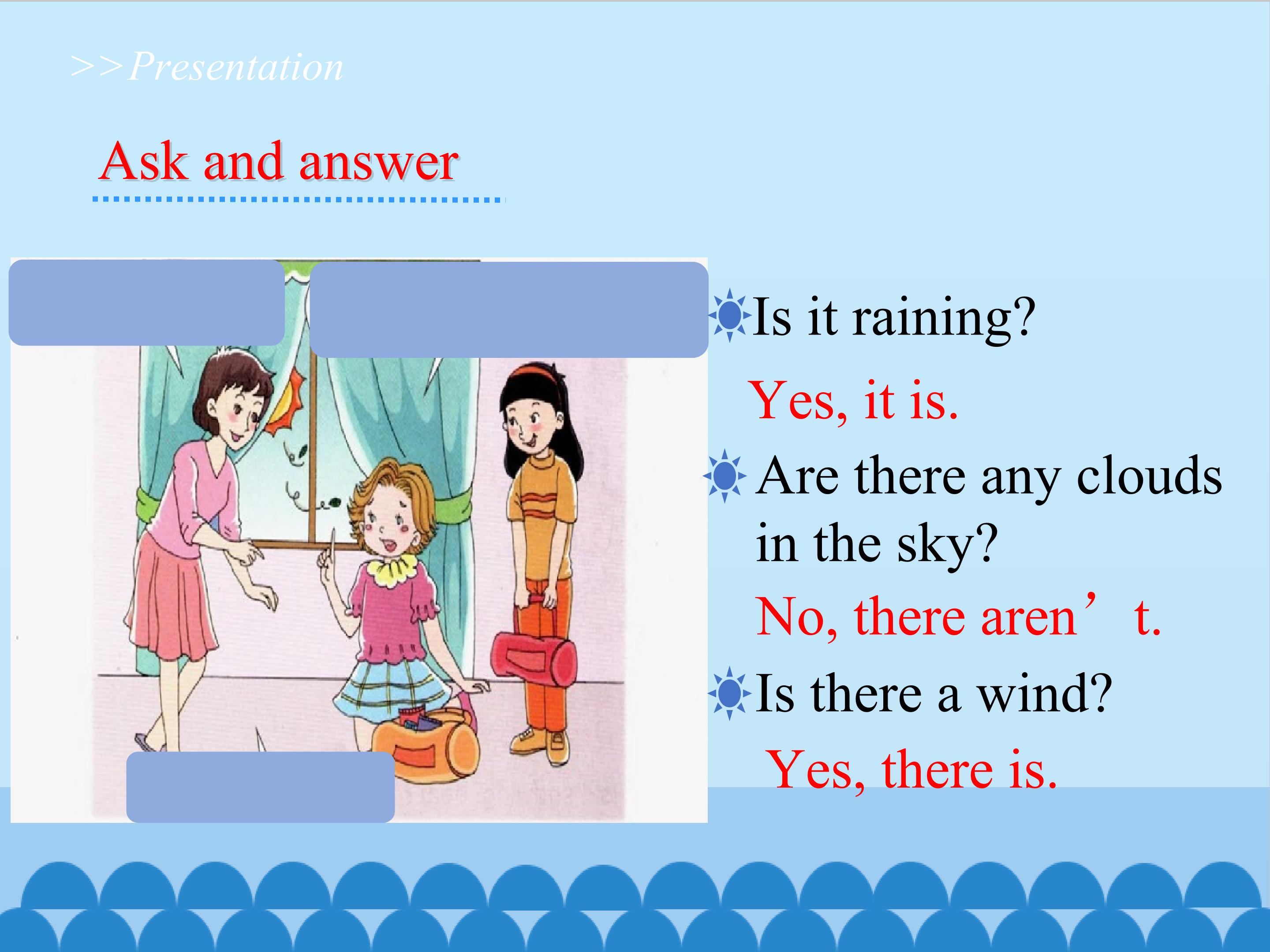 >>Presentation

Ask and answer

Is it raining?

Yes, it is.

Are there any clouds in the sky?

No, there aren’t.

Is there a wind?

Yes, there is.